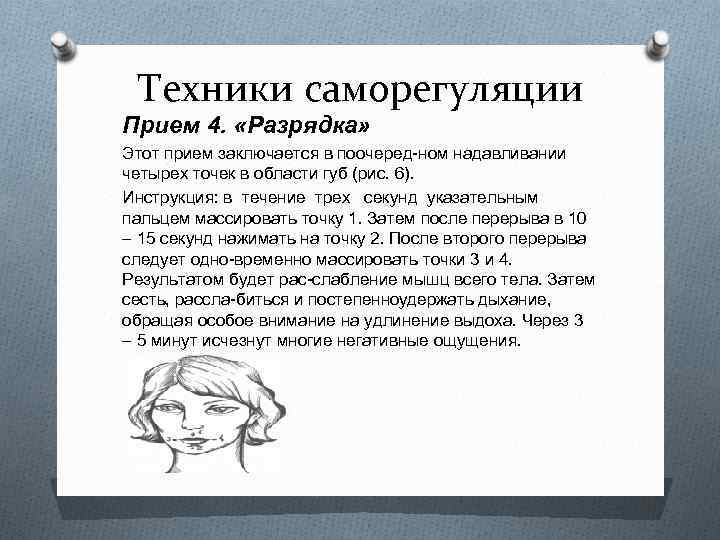 Техники саморегуляции

Прием 4. «Разрядка»

Этот прием заключается в поочеред-ном надавливании четырех точек в области губ (рис. 6).

Инструкция: в течение трех секунд указательным пальцем массировать точку 1. Затем после перерыва в 10 – 15 секунд нажимать на точку 2. После второго перерыва следует одно-временно массировать точки 3 и 4. Результатом будет рас-слабление мышц всего тела. Затем сесть, рассла-биться и постепенноудержать дыхание, обращая особое внимание на удлинение выдоха. Через 3 – 5 минут исчезнут многие негативные ощущения.